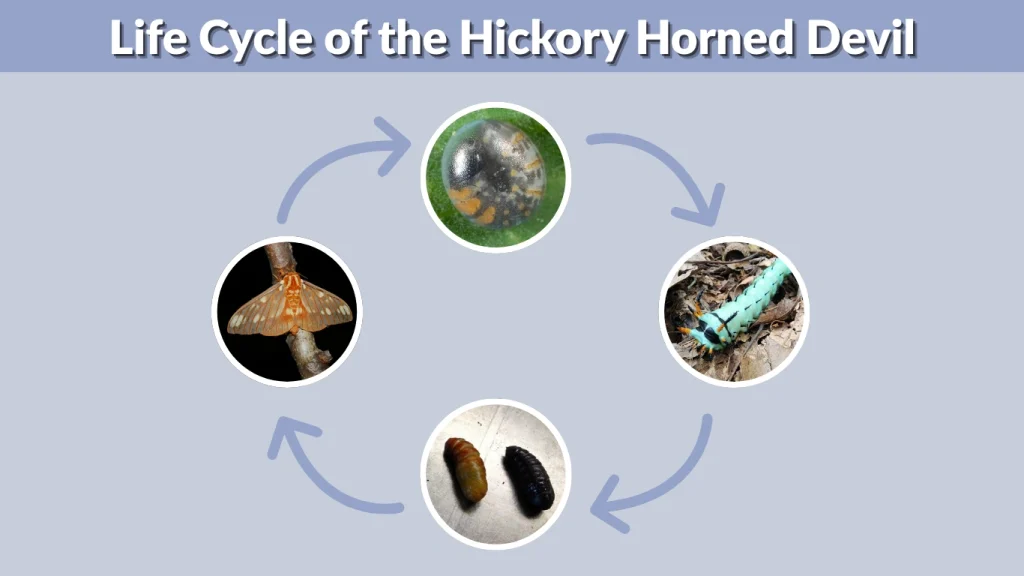 Life Cycle of the Hickory Horned Devil